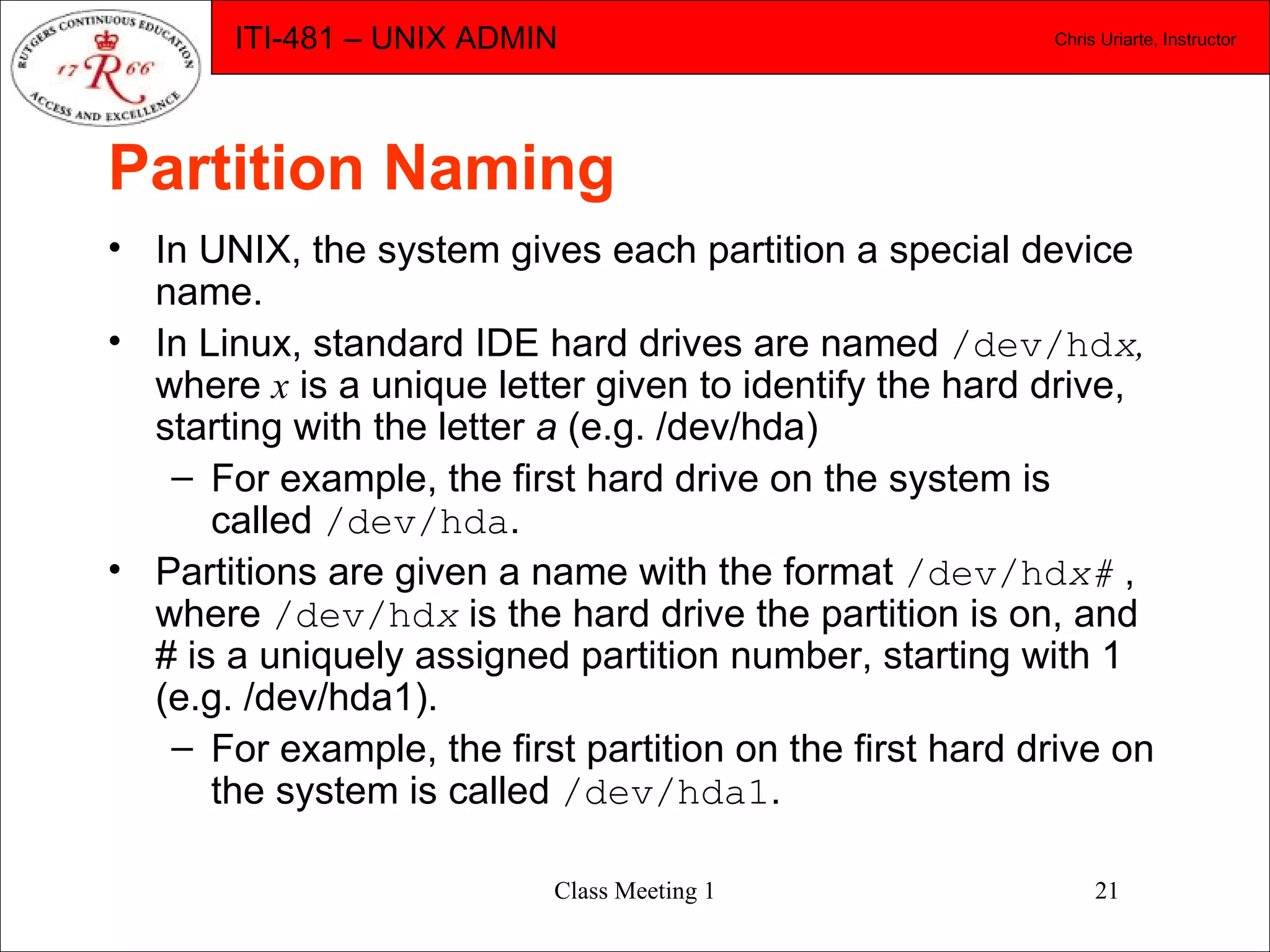 RUTGERS CONTINUOUS EDUCATION
17 R 66
ACCESS AND EXCELLENCE

ITI-481 – UNIX ADMIN

Chris Uriarte, Instructor

Partition Naming

• In UNIX, the system gives each partition a special device name.

• In Linux, standard IDE hard drives are named /dev/hdx, where x is a unique letter given to identify the hard drive, starting with the letter a (e.g. /dev/hda)

– For example, the first hard drive on the system is called /dev/hda.

• Partitions are given a name with the format /dev/hdx# , where /dev/hdx is the hard drive the partition is on, and # is a uniquely assigned partition number, starting with 1 (e.g. /dev/hda1).

– For example, the first partition on the first hard drive on the system is called /dev/hda1.

Class Meeting 1

21